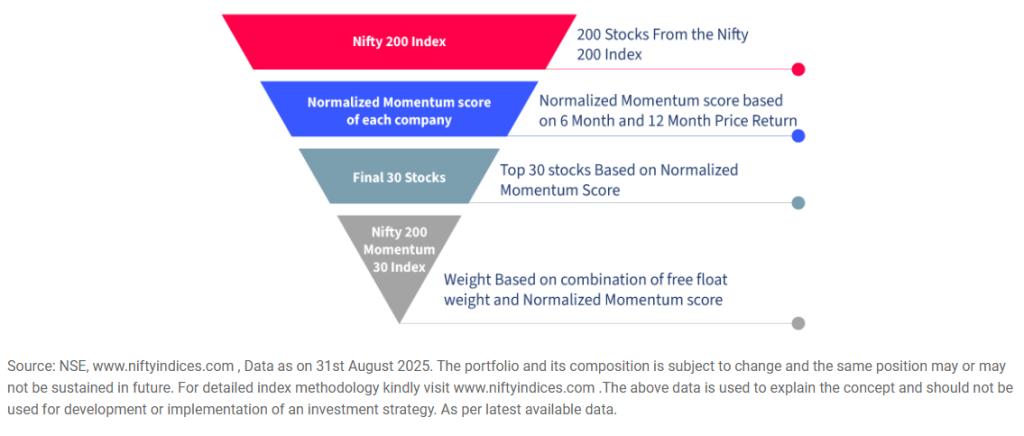 Nifty 200 Index

200 Stocks From the Nifty 200 Index

Normalized Momentum score of each company

Normalized Momentum score based on 6 Month and 12 Month Price Return

Final 30 Stocks

Top 30 stocks Based on Normalized Momentum Score

Nifty 200 Momentum 30 Index

Weight Based on combination of free float weight and Normalized Momentum score

Source: NSE, www.niftyindices.com , Data as on 31st August 2025. The portfolio and its composition is subject to change and the same position may or may not be sustained in future. For detailed index methodology kindly visit www.niftyindices.com .The above data is used to explain the concept and should not be used for development or implementation of an investment strategy. As per latest available data.